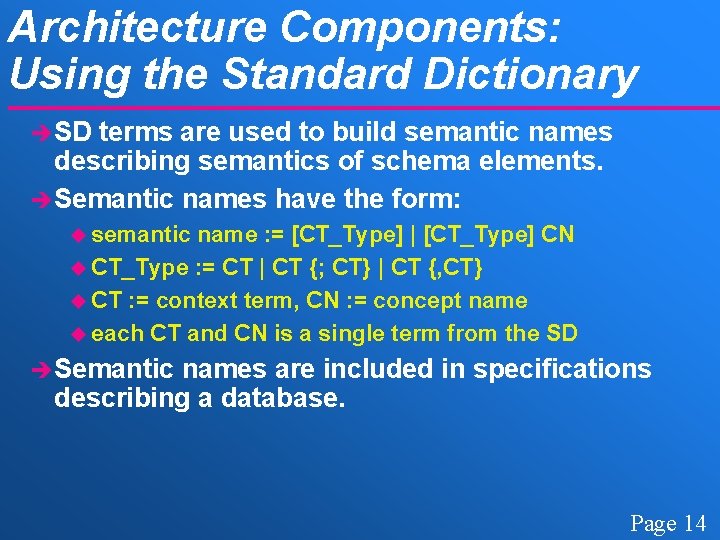 Architecture Components: Using the Standard Dictionary

SD terms are used to build semantic names describing semantics of schema elements.

Semantic names have the form:

semantic name := [CT_Type] | [CT_Type] CN

CT_Type := CT | CT {; CT} | CT {,CT}

CT := context term, CN := concept name

each CT and CN is a single term from the SD

Semantic names are included in specifications describing a database.

Page 14